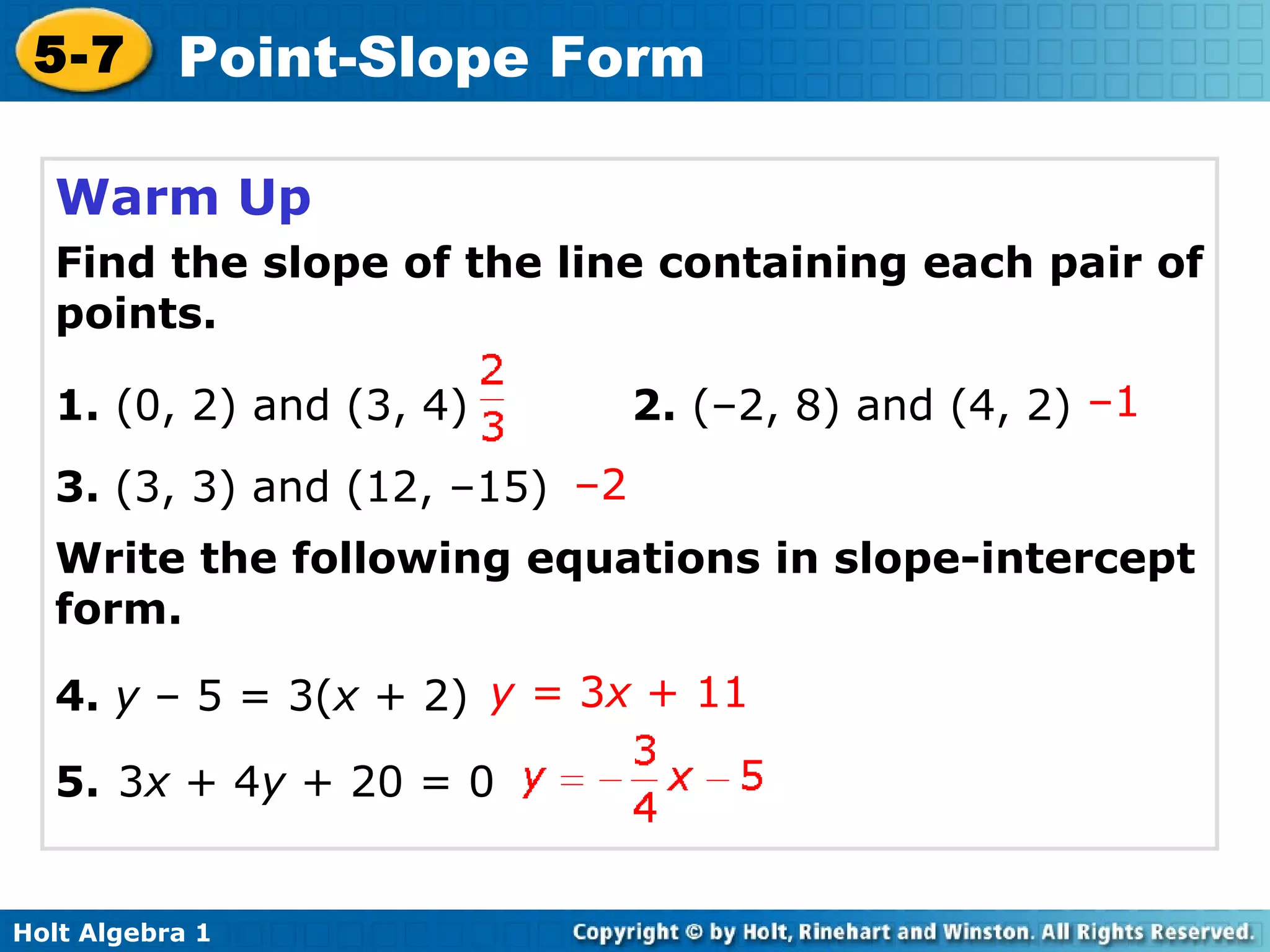 5-7 Point-Slope Form

Warm Up

Find the slope of the line containing each pair of points.

1. (0, 2) and (3, 4) $\frac{2}{3}$

2. (–2, 8) and (4, 2) –1

3. (3, 3) and (12, –15) –2

Write the following equations in slope-intercept form.

4. $y - 5 = 3(x + 2)$ $y = 3x + 11$

5. $3x + 4y + 20 = 0$ $y = -\frac{3}{4}x - 5$

Holt Algebra 1

Copyright © by Holt, Rinehart and Winston. All Rights Reserved.